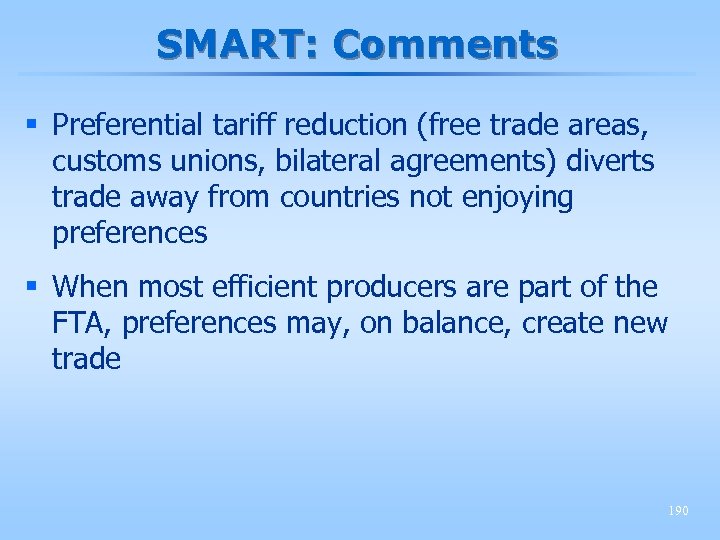 SMART: Comments

▪ Preferential tariff reduction (free trade areas, customs unions, bilateral agreements) diverts trade away from countries not enjoying preferences

▪ When most efficient producers are part of the FTA, preferences may, on balance, create new trade

190